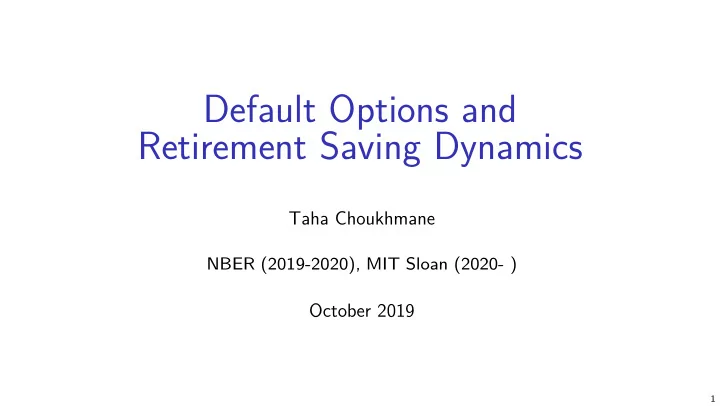 Default Options and Retirement Saving Dynamics

Taha Choukhmane

NBER (2019-2020), MIT Sloan (2020- )

October 2019

1